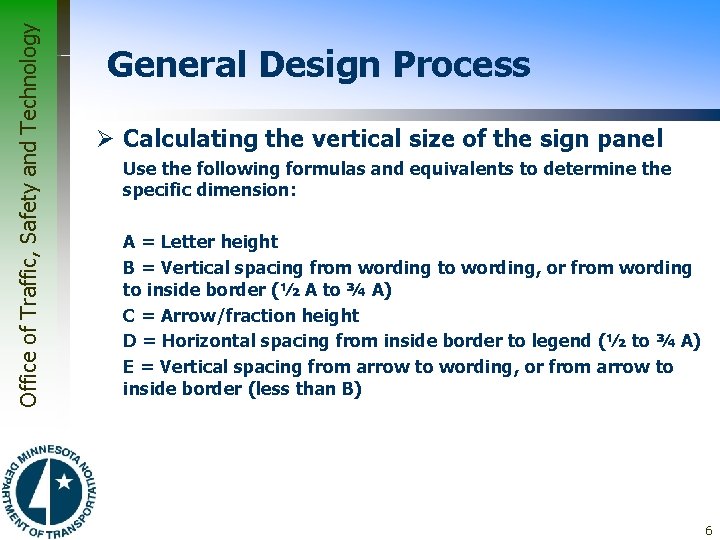 Office of Traffic, Safety and Technology

General Design Process

➢ Calculating the vertical size of the sign panel

Use the following formulas and equivalents to determine the specific dimension:

A = Letter height

B = Vertical spacing from wording to wording, or from wording to inside border (½ A to ¾ A)

C = Arrow/fraction height

D = Horizontal spacing from inside border to legend (½ to ¾ A)

E = Vertical spacing from arrow to wording, or from arrow to inside border (less than B)

MINNESOTA DEPARTMENT OF TRANSPORTATION

6